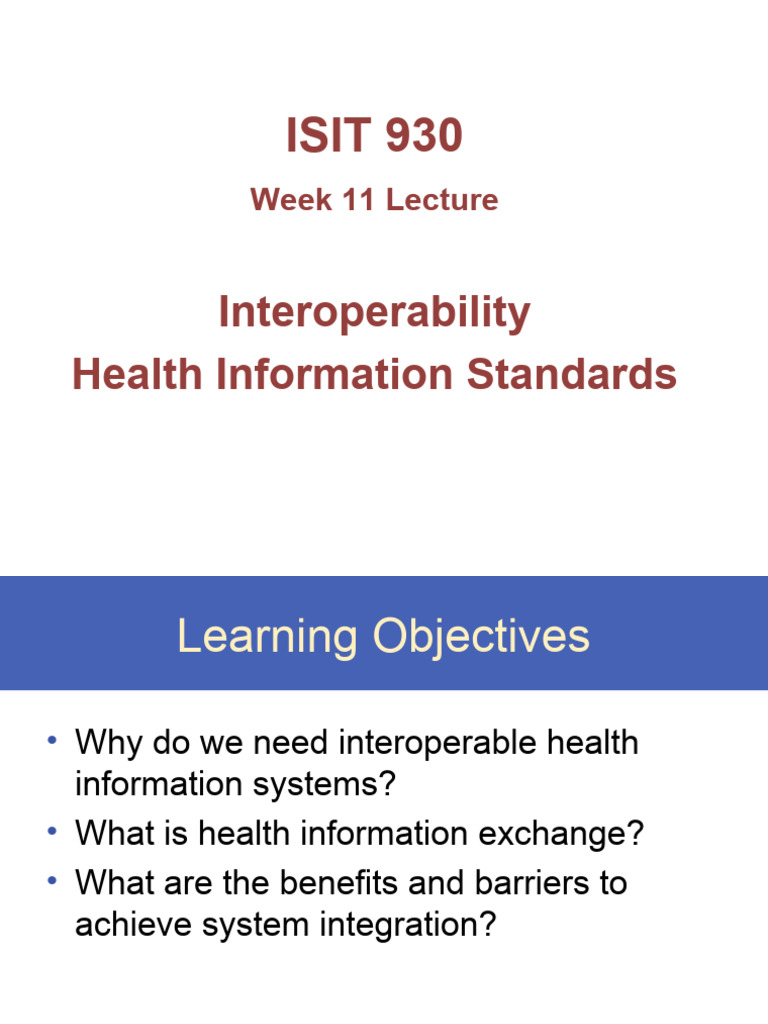 ISIT 930

Week 11 Lecture

Interoperability
Health Information Standards

Learning Objectives

• Why do we need interoperable health information systems?
• What is health information exchange?
• What are the benefits and barriers to achieve system integration?